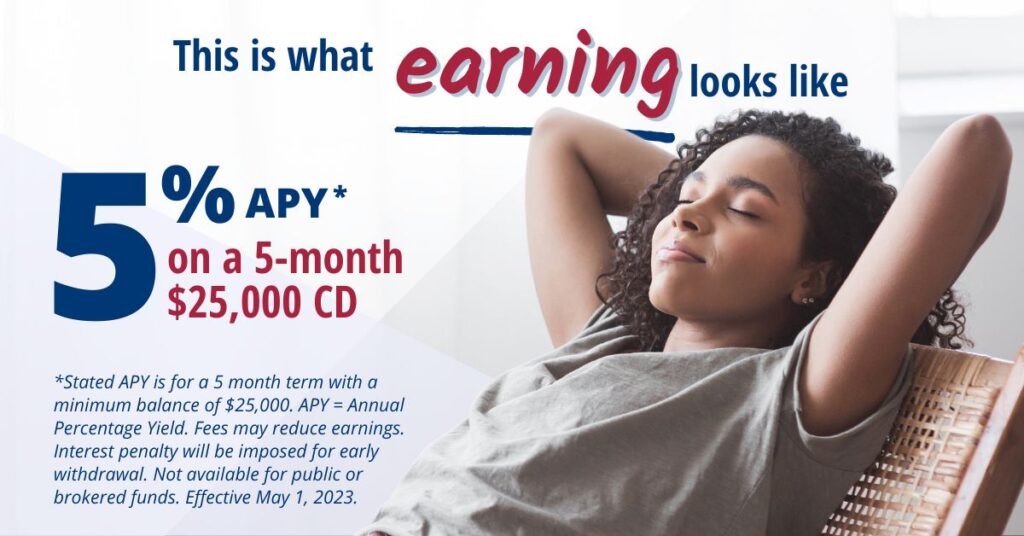 This is what earning looks like

5% APY*
on a 5-month
$25,000 CD

*Stated APY is for a 5 month term with a minimum balance of $25,000. APY = Annual Percentage Yield. Fees may reduce earnings. Interest penalty will be imposed for early withdrawal. Not available for public or brokered funds. Effective May 1, 2023.